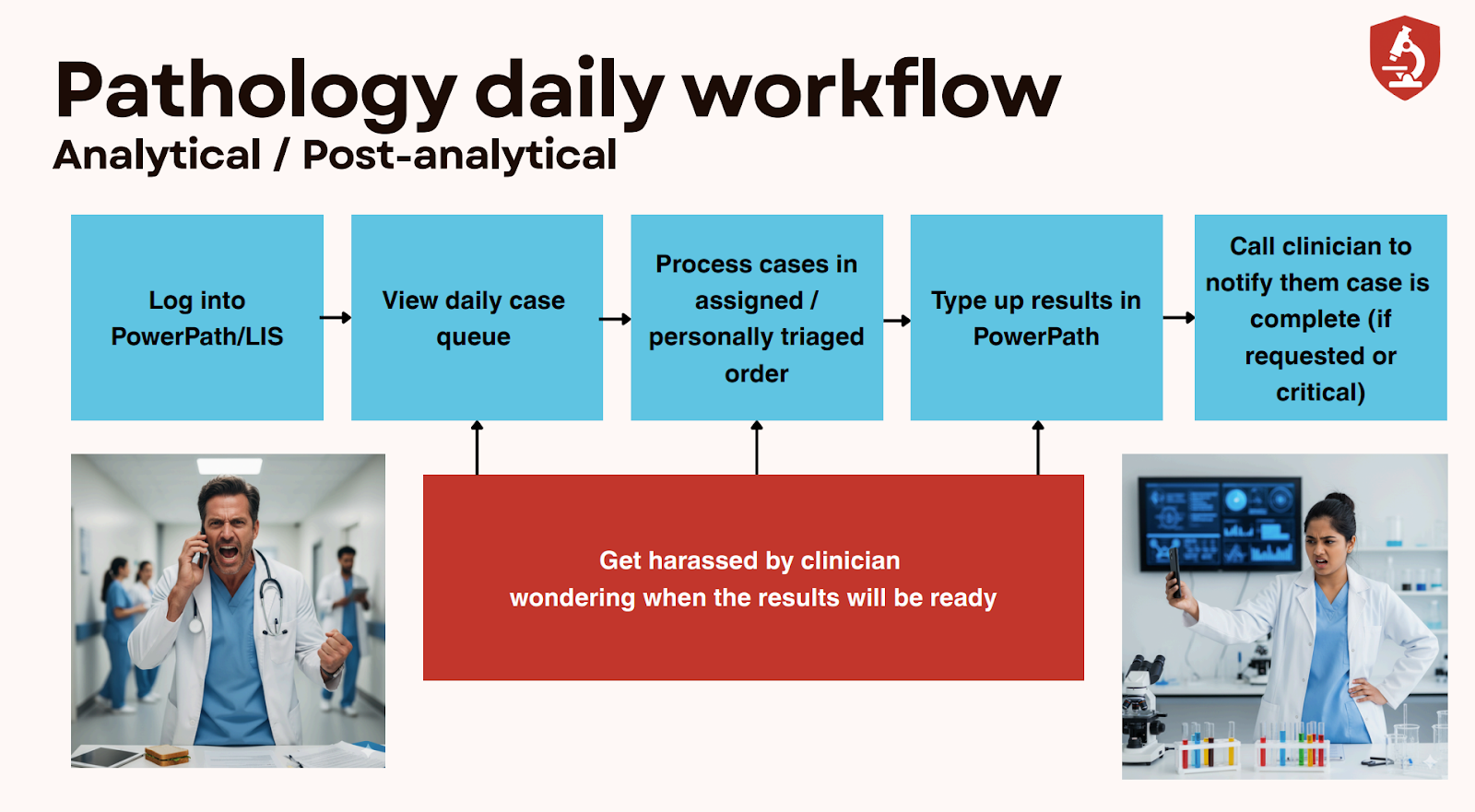 Pathology daily workflow
Analytical / Post-analytical

Log into PowerPath/LIS

View daily case queue

Process cases in assigned / personally triaged order

Type up results in PowerPath

Call clinician to notify them case is complete (if requested or critical)

Get harassed by clinician
wondering when the results will be ready